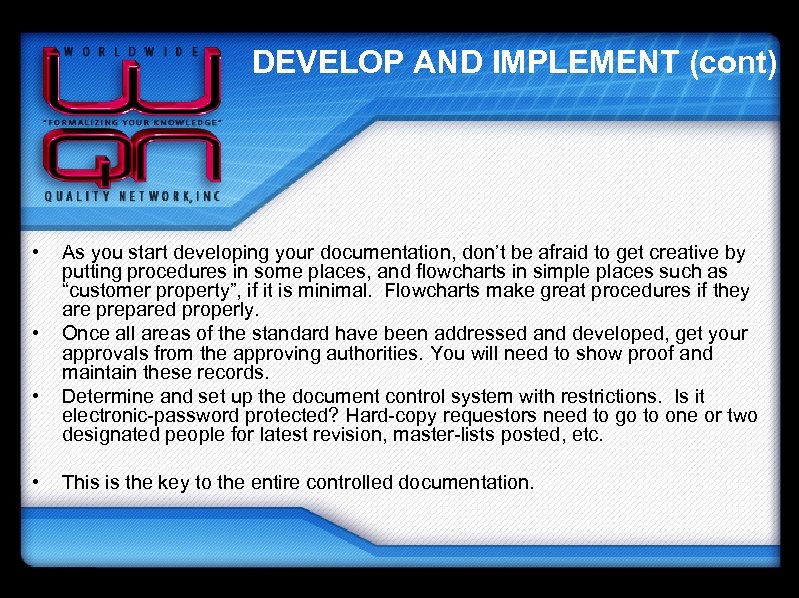 WORLDWIDE
WQN
"FORMALIZING YOUR KNOWLEDGE"
QUALITY NETWORK,INC

DEVELOP AND IMPLEMENT (cont)

• As you start developing your documentation, don't be afraid to get creative by putting procedures in some places, and flowcharts in simple places such as "customer property", if it is minimal. Flowcharts make great procedures if they are prepared properly.
• Once all areas of the standard have been addressed and developed, get your approvals from the approving authorities. You will need to show proof and maintain these records.
• Determine and set up the document control system with restrictions. Is it electronic-password protected? Hard-copy requestors need to go to one or two designated people for latest revision, master-lists posted, etc.

• This is the key to the entire controlled documentation.